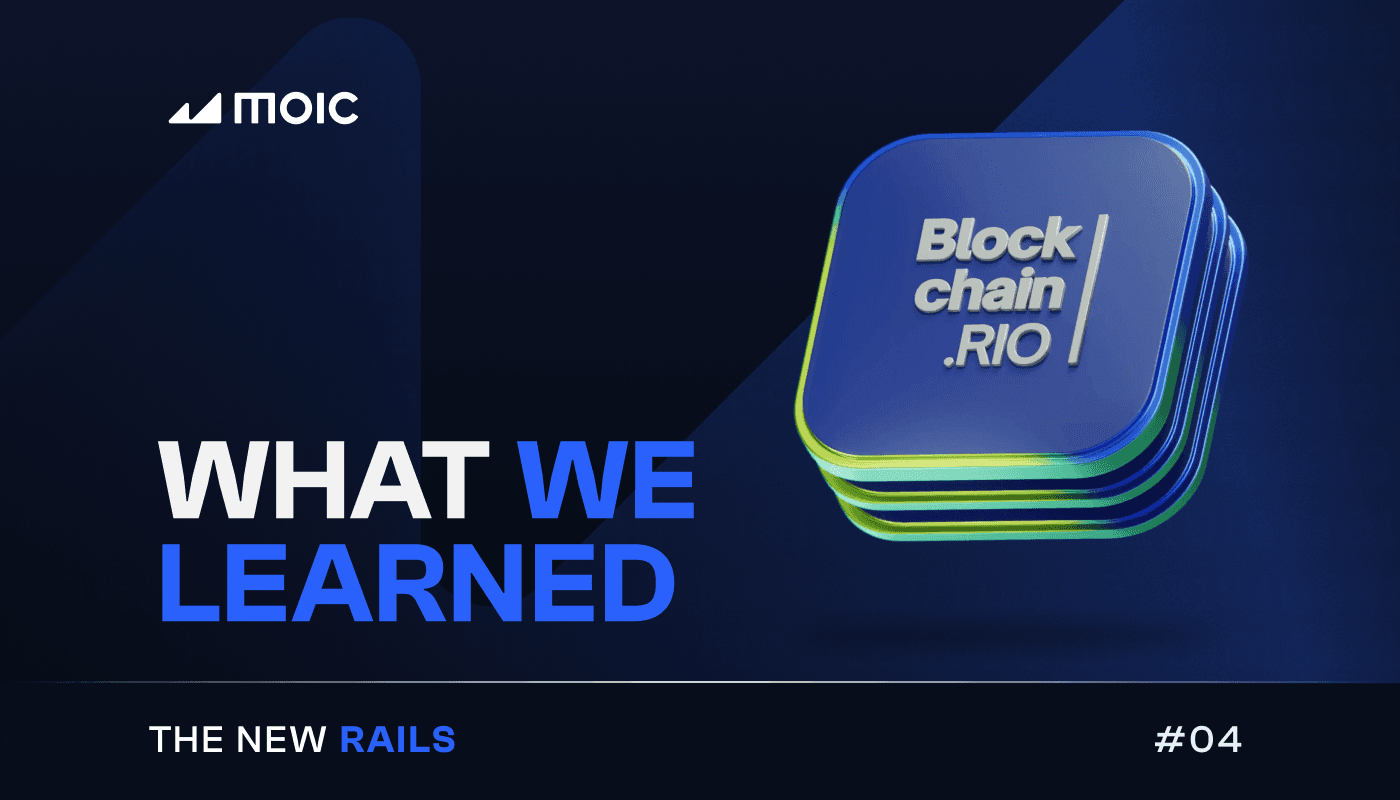 MOIC

Block chain .RIO

WHAT WE LEARNED

THE NEW RAILS

#04